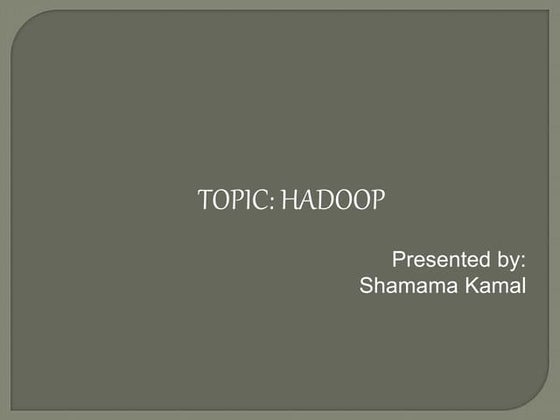 TOPIC: HADOOP

Presented by:
Shamama Kamal